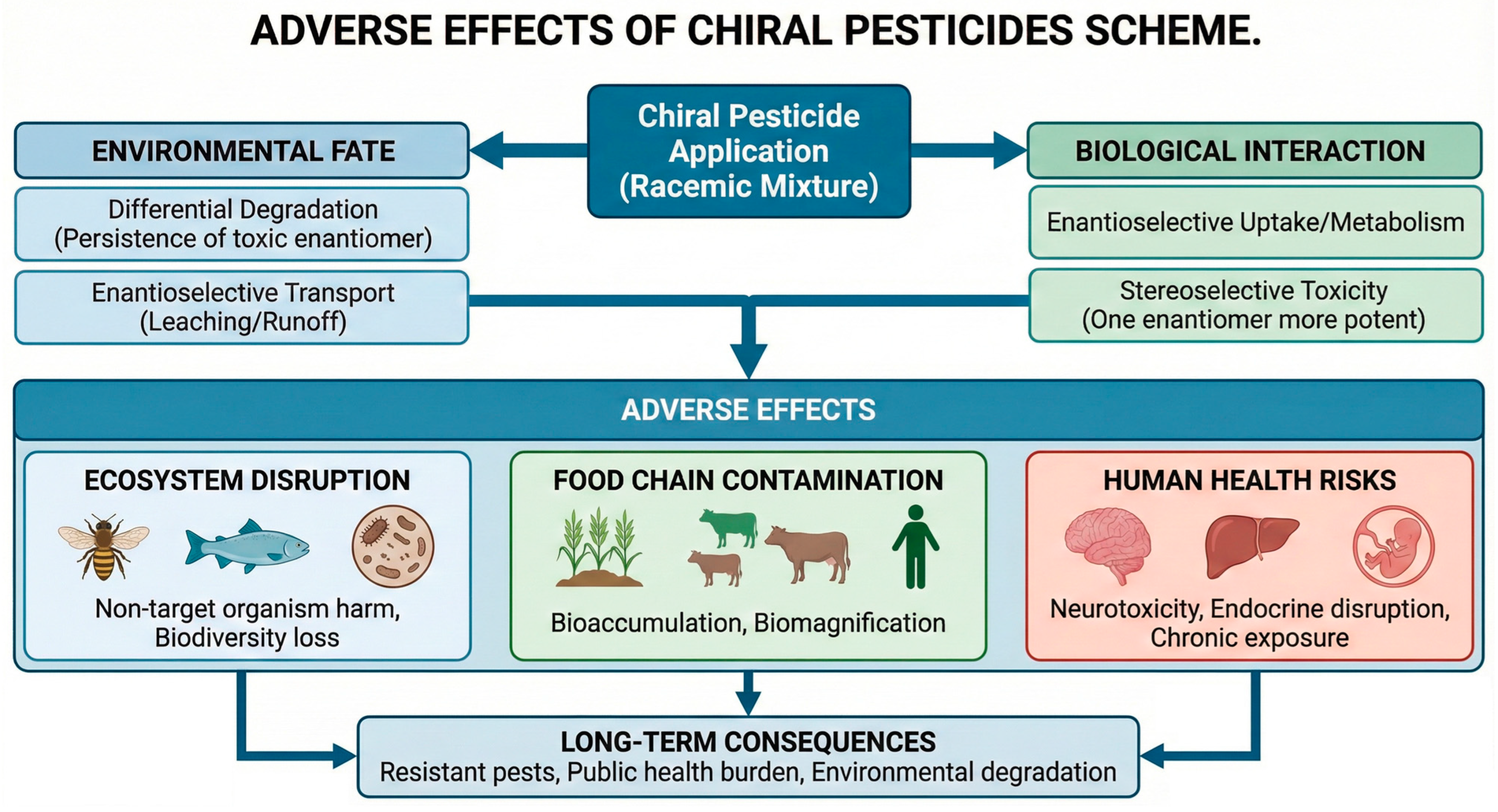 ADVERSE EFFECTS OF CHIRAL PESTICIDES SCHEME.

Chiral Pesticide Application (Racemic Mixture)

ENVIRONMENTAL FATE

Differential Degradation (Persistence of toxic enantiomer)

Enantioselective Transport (Leaching/Runoff)

BIOLOGICAL INTERACTION

Enantioselective Uptake/Metabolism

Stereoselective Toxicity (One enantiomer more potent)

ADVERSE EFFECTS

ECOSYSTEM DISRUPTION

Non-target organism harm, Biodiversity loss

FOOD CHAIN CONTAMINATION

Bioaccumulation, Biomagnification

HUMAN HEALTH RISKS

Neurotoxicity, Endocrine disruption, Chronic exposure

LONG-TERM CONSEQUENCES
Resistant pests, Public health burden, Environmental degradation